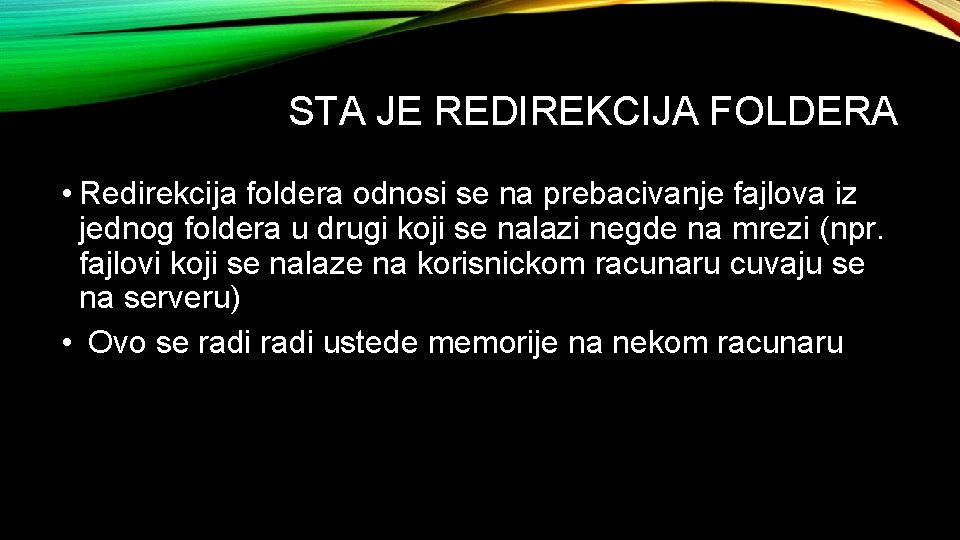 STA JE REDIREKCIJA FOLDERA

• Redirekcija foldera odnosi se na prebacivanje fajlova iz jednog foldera u drugi koji se nalazi negde na mrezi (npr. fajlovi koji se nalaze na korisnickom racunaru cuvaju se na serveru)

• Ovo se radi radi ustede memorije na nekom racunaru